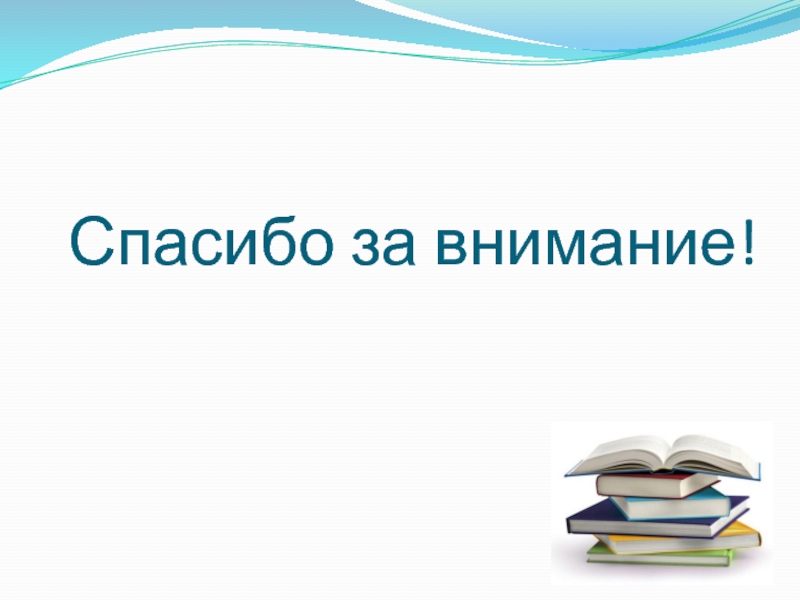 Спасибо за внимание!